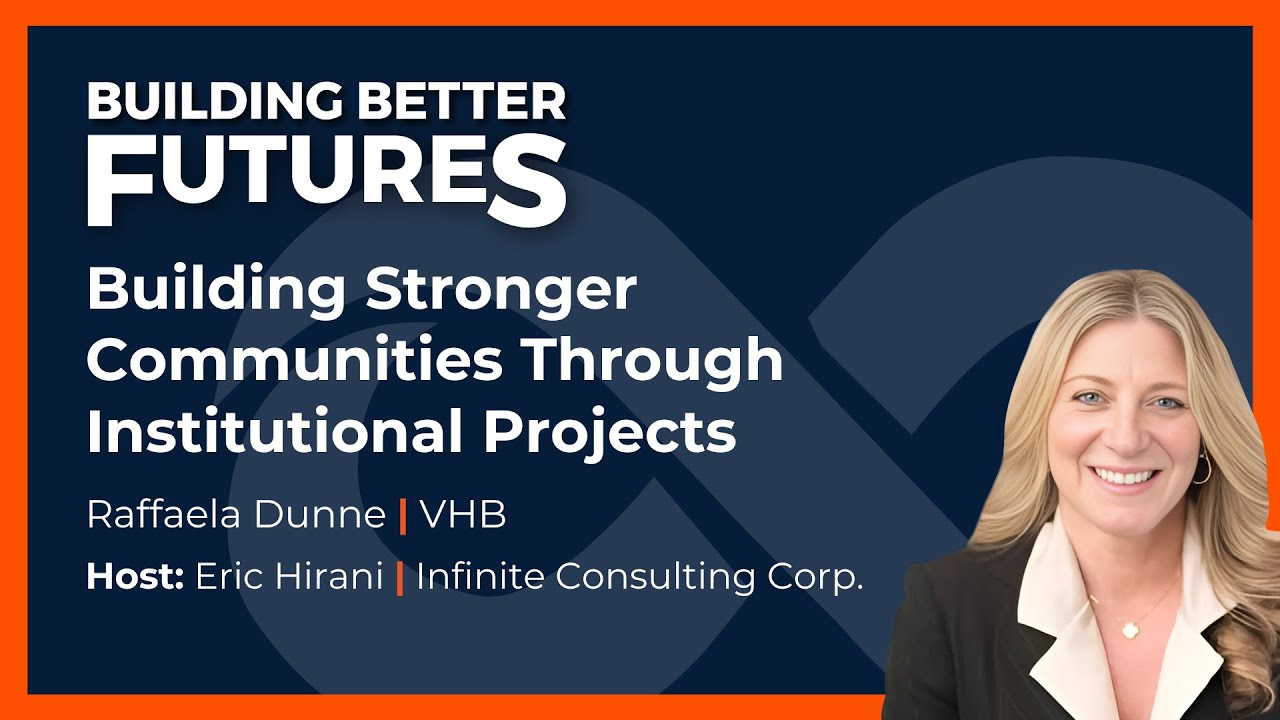 BUILDING BETTER FUTURES

Building Stronger Communities Through Institutional Projects

Raffaela Dunne | VHB

Host: Eric Hirani | Infinite Consulting Corp.